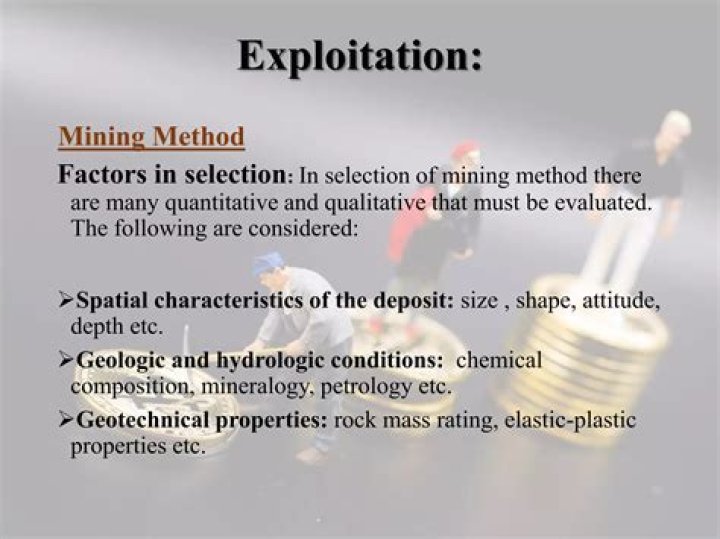 Exploitation:

Mining Method

Factors in selection: In selection of mining method there are many quantitative and qualitative that must be evaluated. The following are considered:

➢Spatial characteristics of the deposit: size , shape, attitude, depth etc.

➢Geologic and hydrologic conditions: chemical composition, mineralogy, petrology etc.

➢Geotechnical properties: rock mass rating, elastic-plastic properties etc.